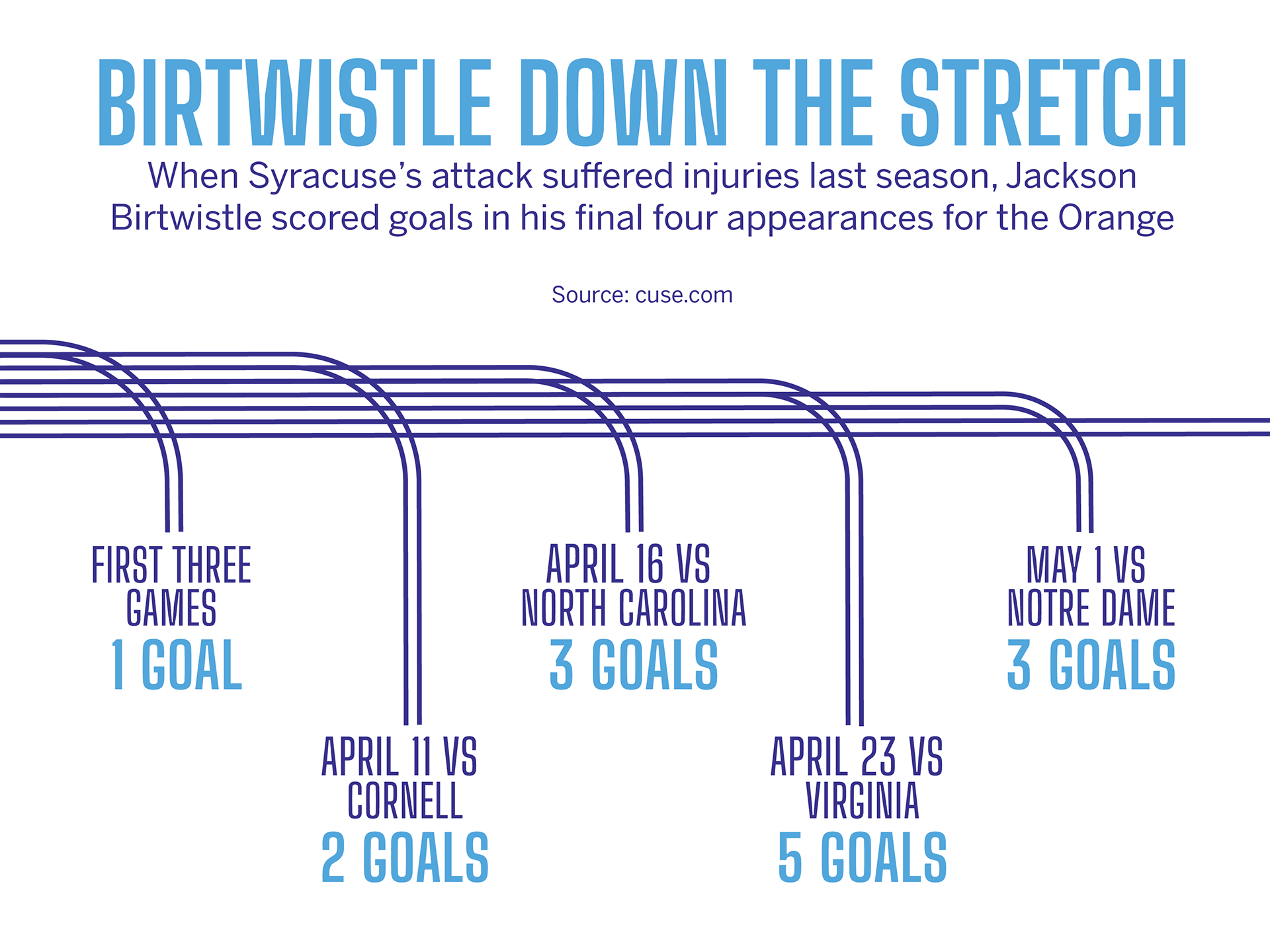 BIRTWISTLE DOWN THE STRETCH

When Syracuse's attack suffered injuries last season, Jackson Birtwistle scored goals in his final four appearances for the Orange

Source: cuse.com

FIRST THREE GAMES
1 GOAL

APRIL 11 VS CORNELL
2 GOALS

APRIL 16 VS NORTH CAROLINA
3 GOALS

APRIL 23 VS VIRGINIA
5 GOALS

MAY 1 VS NOTRE DAME
3 GOALS